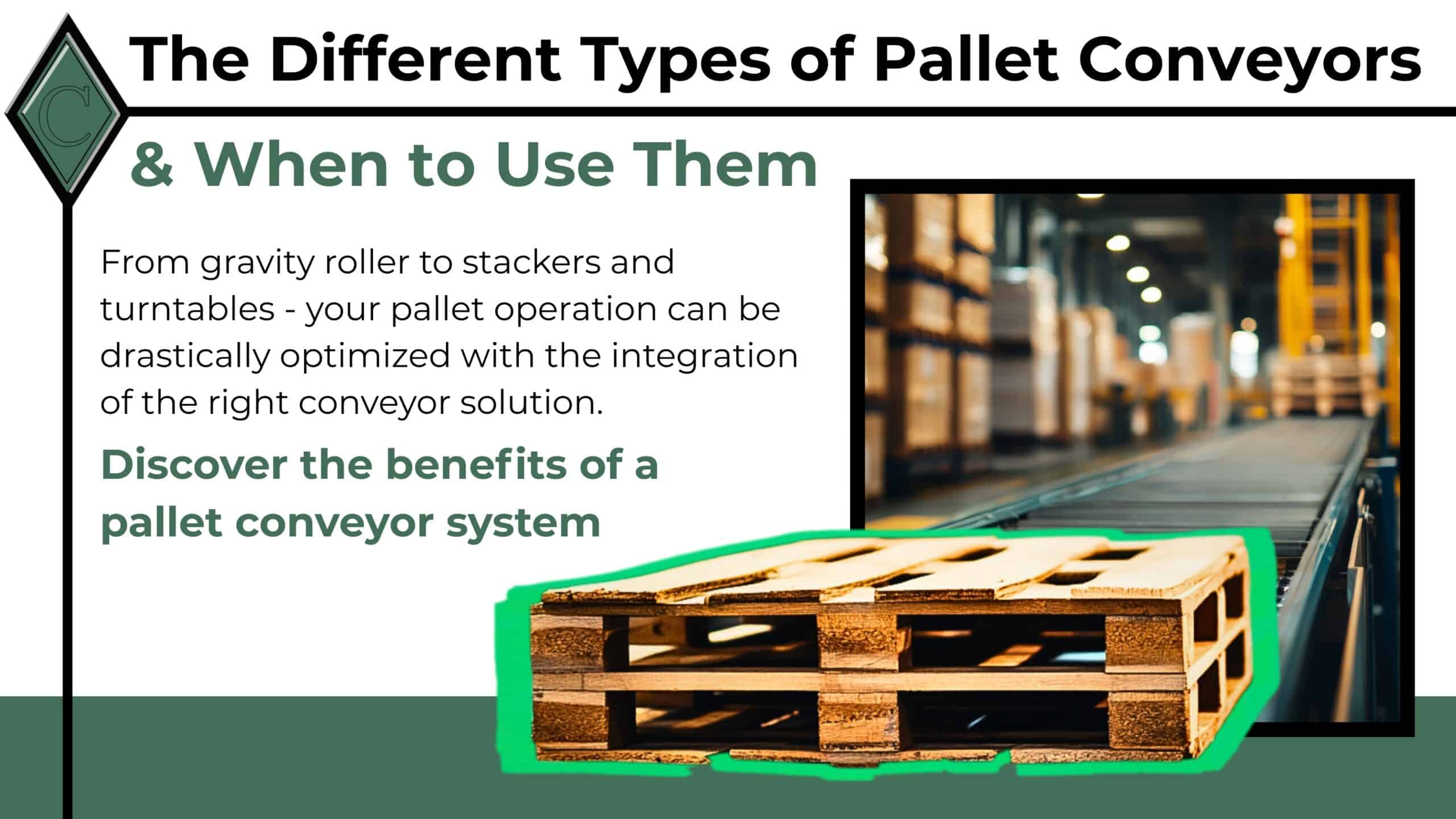 C

The Different Types of Pallet Conveyors

& When to Use Them

From gravity roller to stackers and turntables - your pallet operation can be drastically optimized with the integration of the right conveyor solution.

Discover the benefits of a pallet conveyor system